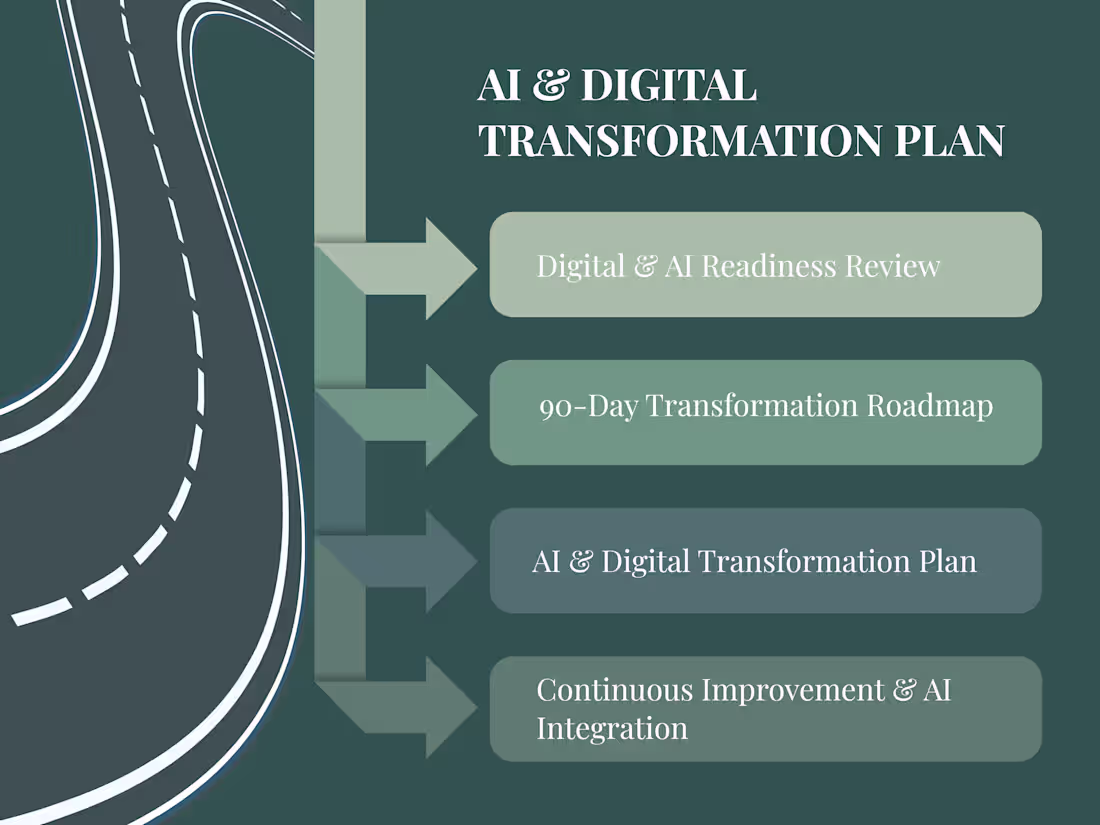 AI & DIGITAL TRANSFORMATION PLAN

Digital & AI Readiness Review

90-Day Transformation Roadmap

AI & Digital Transformation Plan

Continuous Improvement & AI Integration